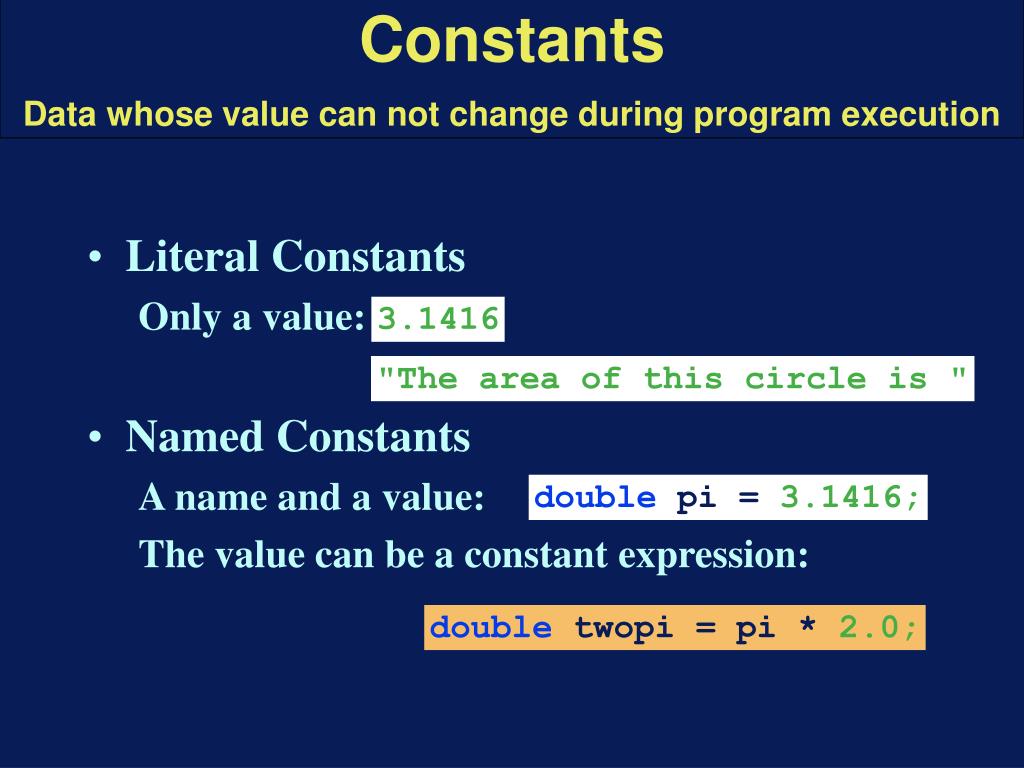 Constants

Data whose value can not change during program execution

• Literal Constants

Only a value: 3.1416

"The area of this circle is "

• Named Constants

A name and a value: double pi = 3.1416;

The value can be a constant expression:

double twopi = pi * 2.0;